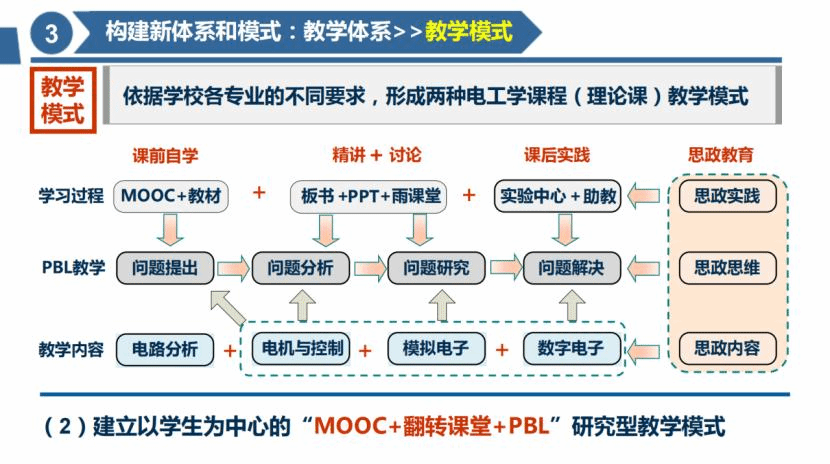 3 构建新体系和模式：教学体系>>教学模式

教学模式

依据学校各专业的不同要求，形成两种电工学课程（理论课）教学模式

课前自学

精讲 + 讨论

课后实践

思政教育

学习过程 MOOC+教材 + 板书 +PPT+雨课堂 + 实验中心 + 助教

思政实践

PBL教学 问题提出 问题分析 问题研究 问题解决

思政思维

教学内容 电路分析 + 电机与控制 + 模拟电子 + 数字电子

思政内容

（2）建立以学生为中心的“MOOC+翻转课堂+PBL”研究型教学模式